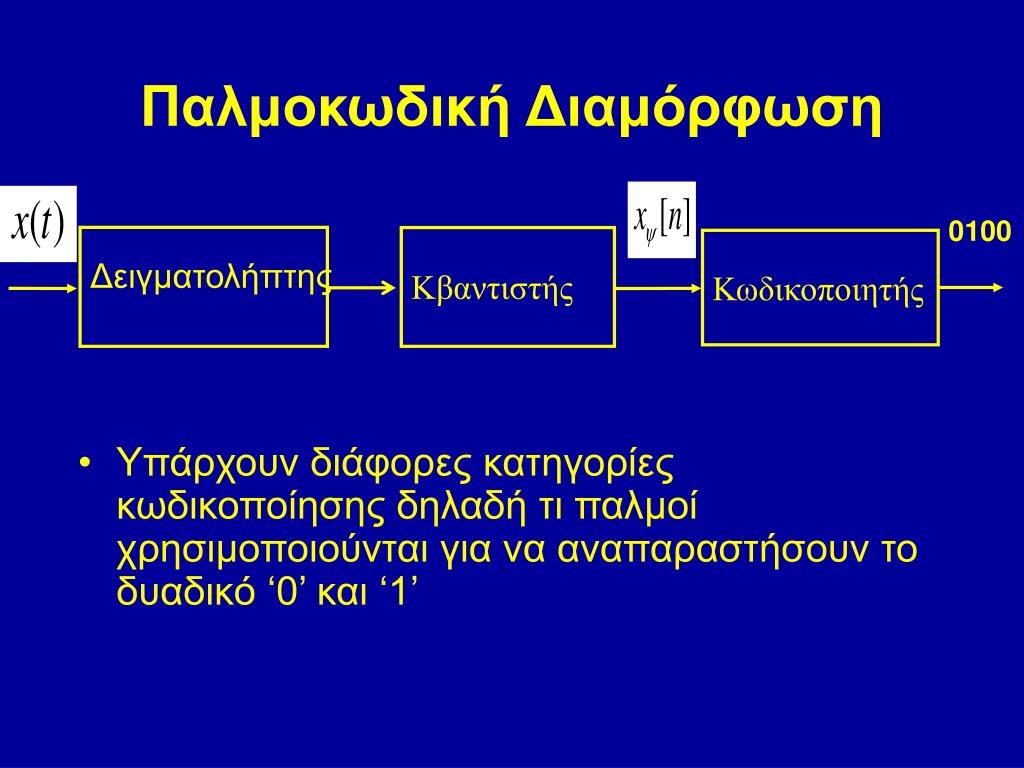 Παλμοκωδική Διαμόρφωση

$x(t)$

Δειγματολήπτης

Κβαντιστής

$x_{\psi}[n]$

Κωδικοποιητής

0100

• Υπάρχουν διάφορες κατηγορίες κωδικοποίησης δηλαδή τι παλμοί χρησιμοποιούνται για να αναπαραστήσουν το δυαδικό ‘0’ και ‘1’